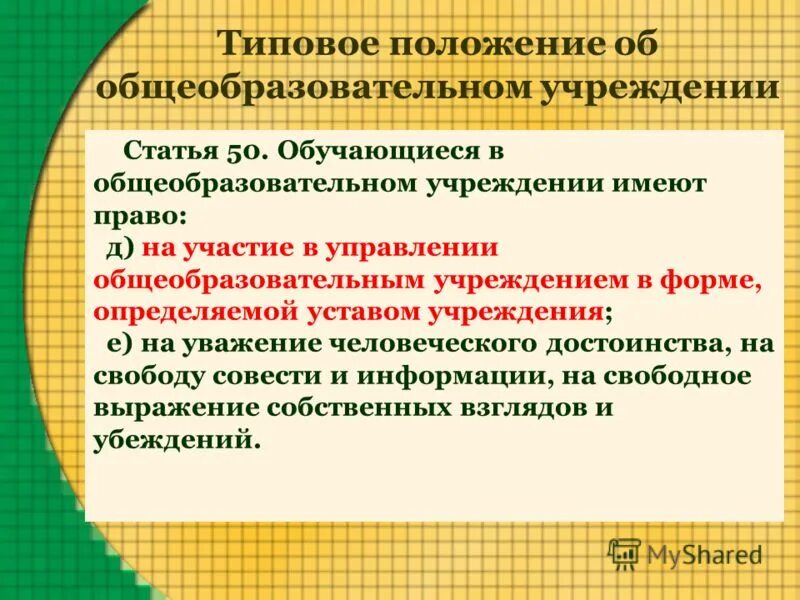 Типовое положение об общеобразовательном учреждении

Статья 50. Обучающиеся в общеобразовательном учреждении имеют право:
д) на участие в управлении общеобразовательным учреждением в форме, определяемой уставом учреждения;
е) на уважение человеческого достоинства, на свободу совести и информации, на свободное выражение собственных взглядов и убеждений.

MyShared